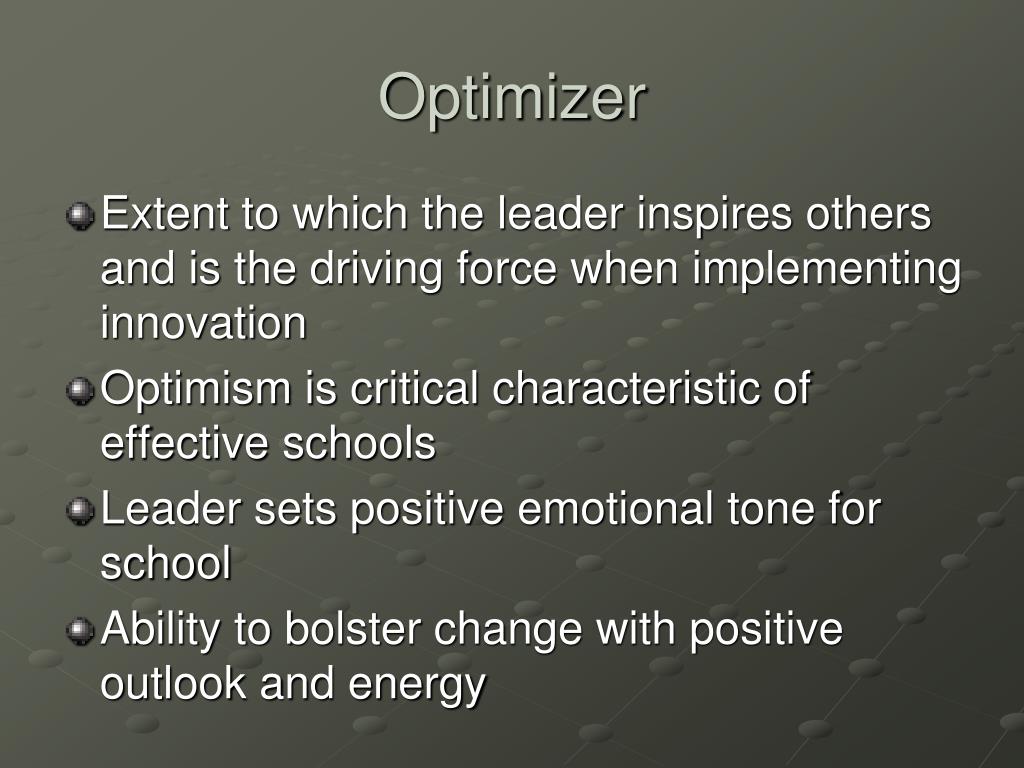 Optimizer

Extent to which the leader inspires others and is the driving force when implementing innovation

Optimism is critical characteristic of effective schools

Leader sets positive emotional tone for school

Ability to bolster change with positive outlook and energy